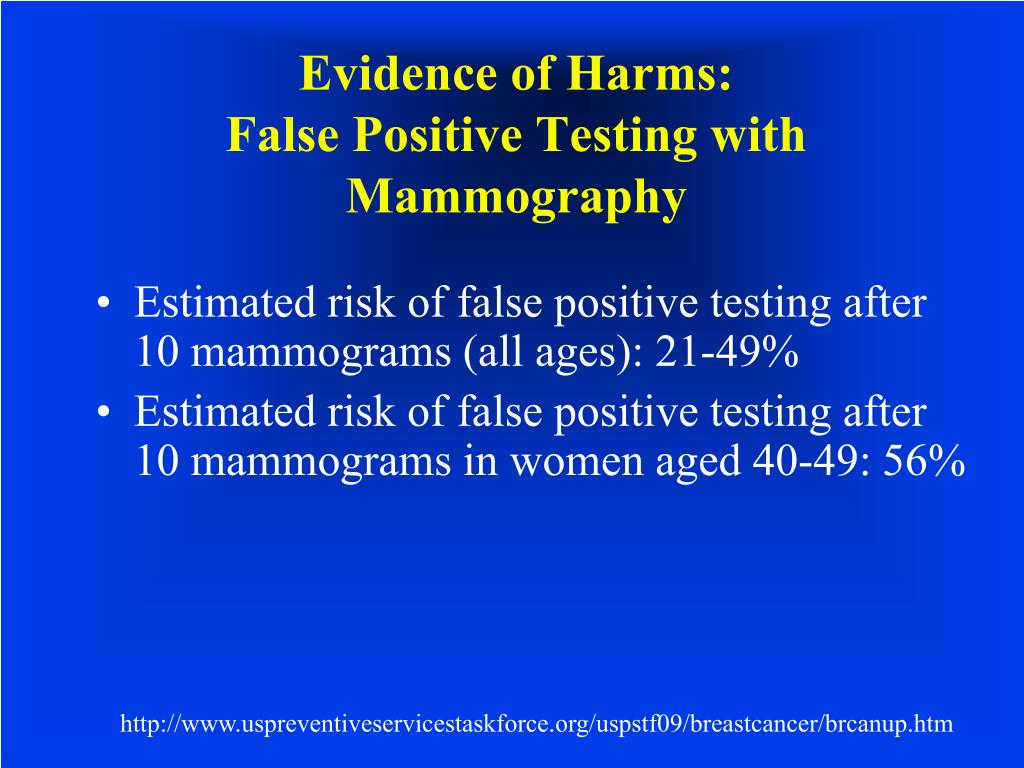 Evidence of Harms:
False Positive Testing with Mammography

• Estimated risk of false positive testing after 10 mammograms (all ages): 21-49%
• Estimated risk of false positive testing after 10 mammograms in women aged 40-49: 56%

http://www.uspreventiveservicestaskforce.org/uspstf09/breastcancer/brcanup.htm